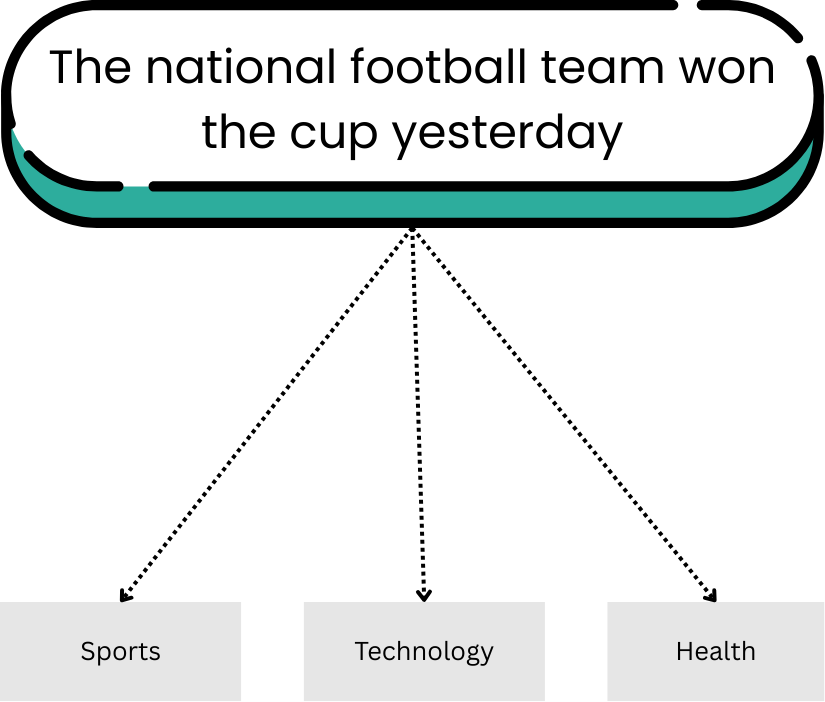 The national football team won the cup yesterday

Sports

Technology

Health